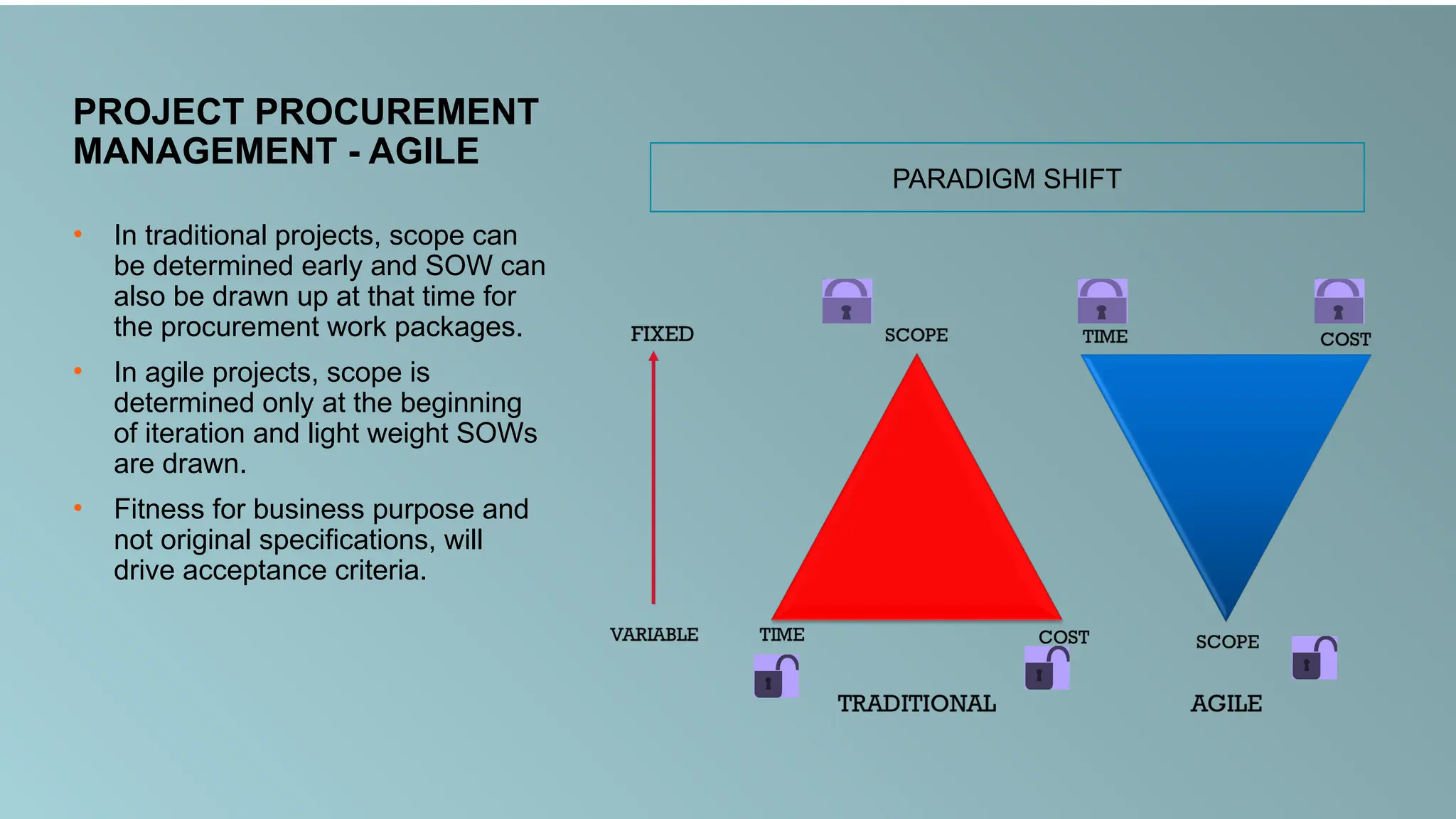 PROJECT PROCUREMENT MANAGEMENT - AGILE

• In traditional projects, scope can be determined early and SOW can also be drawn up at that time for the procurement work packages.

• In agile projects, scope is determined only at the beginning of iteration and light weight SOWs are drawn.

• Fitness for business purpose and not original specifications, will drive acceptance criteria.

PARADIGM SHIFT

FIXED

SCOPE

TIME

COST

VARIABLE

TIME

COST

SCOPE

TRADITIONAL

AGILE